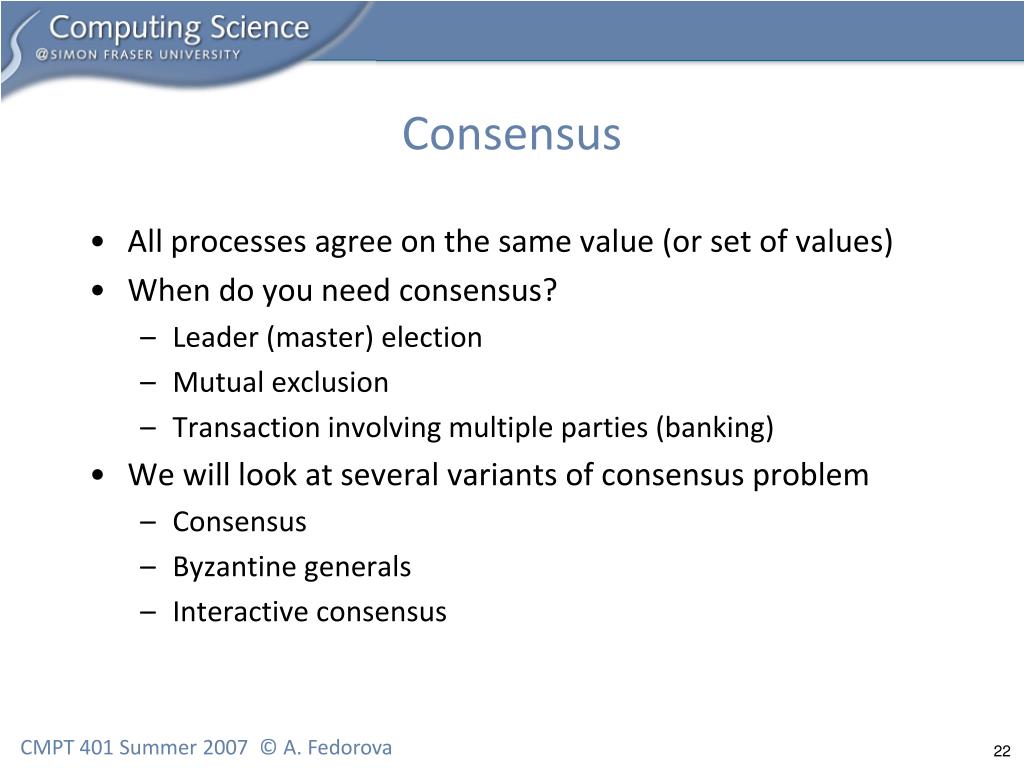 Computing Science
@SIMON FRASER UNIVERSITY

Consensus

• All processes agree on the same value (or set of values)
• When do you need consensus?
– Leader (master) election
– Mutual exclusion
– Transaction involving multiple parties (banking)
• We will look at several variants of consensus problem
– Consensus
– Byzantine generals
– Interactive consensus

CMPT 401 Summer 2007 © A. Fedorova

22